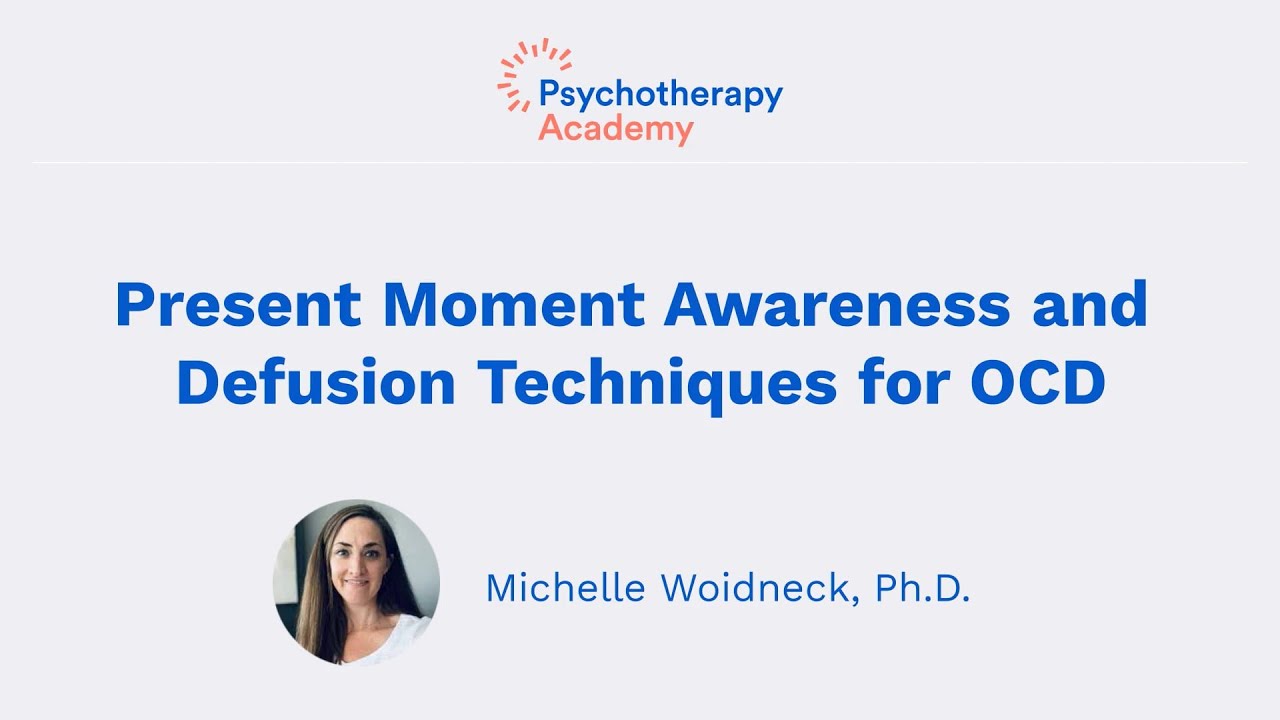 Psychotherapy
Academy

Present Moment Awareness and Defusion Techniques for OCD

Michelle Woidneck, Ph.D.